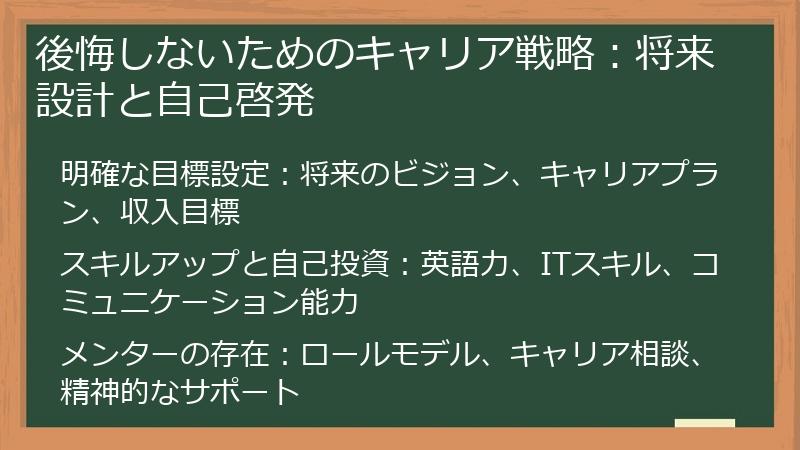 後悔しないためのキャリア戦略：将来設計と自己啓発

明確な目標設定：将来のビジョン、キャリアプラン、収入目標

スキルアップと自己投資：英語力、ITスキル、コミュニケーション能力

メンターの存在：ロールモデル、キャリア相談、精神的なサポート